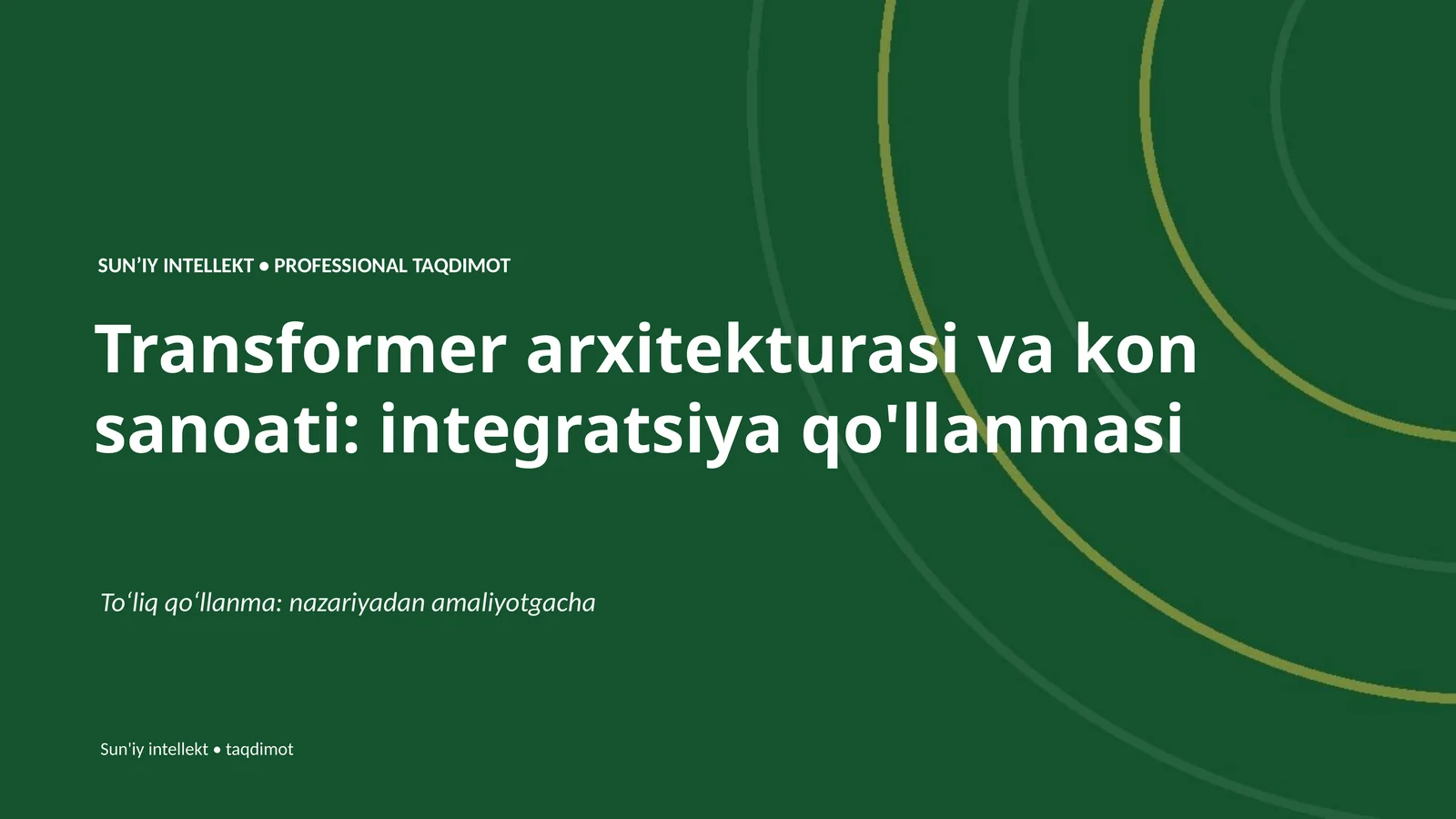 SUN’IY INTELLEKT • PROFESSIONAL TAQDIMOT

Transformer arxitekturasi va kon sanoati: integratsiya qo'llanmasi

To‘liq qo‘llanma: nazariyadan amaliyotgacha

Sun'iy intellekt • taqdimot